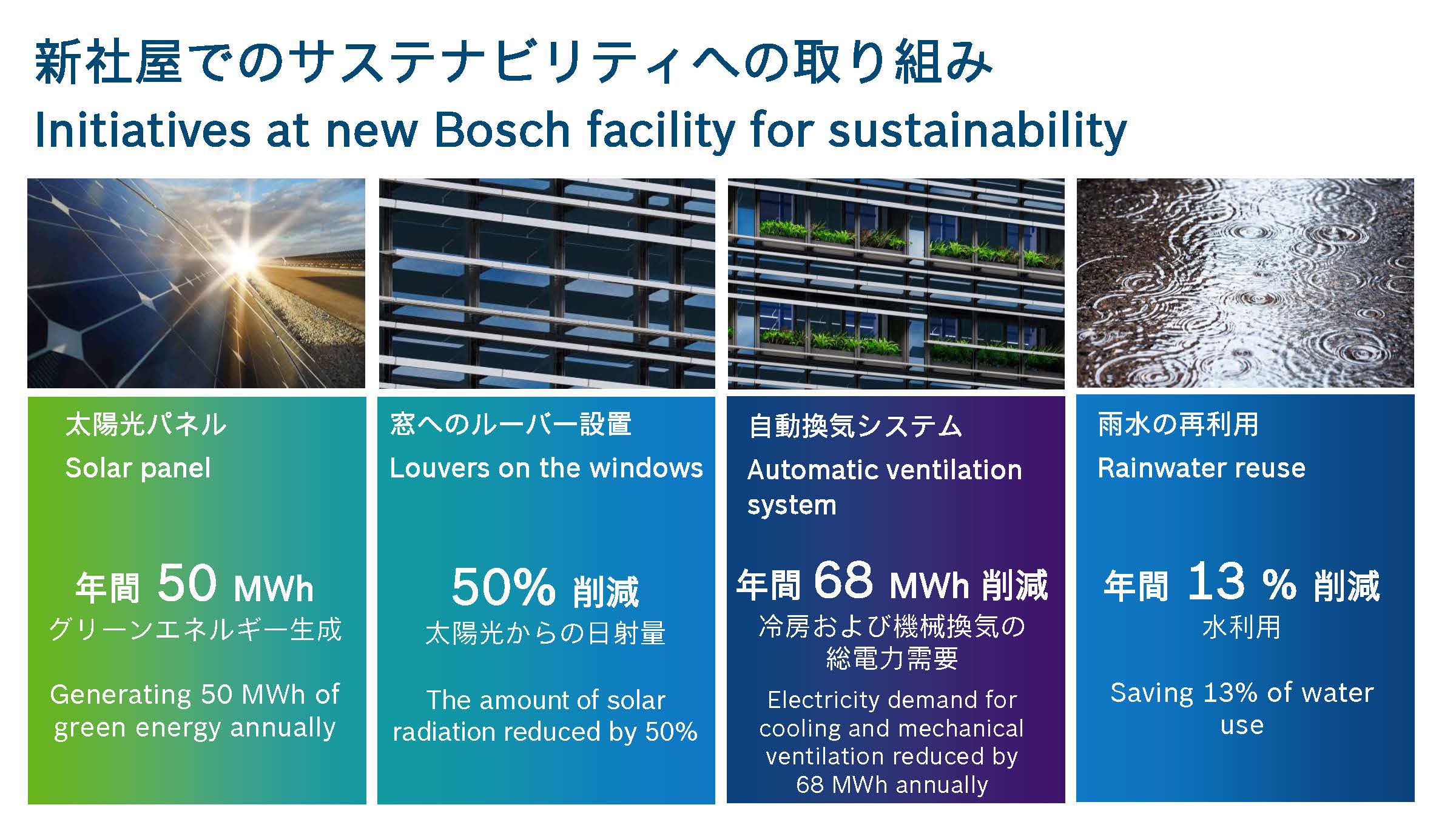 新社屋でのサステナビリティへの取り組み
Initiatives at new Bosch facility for sustainability

太陽光パネル
Solar panel

年間 50 MWh
グリーンエネルギー生成

Generating 50 MWh of green energy annually

窓へのルーバー設置
Louvers on the windows

50% 削減
太陽光からの日射量

The amount of solar radiation reduced by 50%

自動換気システム
Automatic ventilation system

年間 68 MWh 削減
冷房および機械換気の総電力需要

Electricity demand for cooling and mechanical ventilation reduced by 68 MWh annually

雨水の再利用
Rainwater reuse

年間 13 % 削減
水利用

Saving 13% of water use